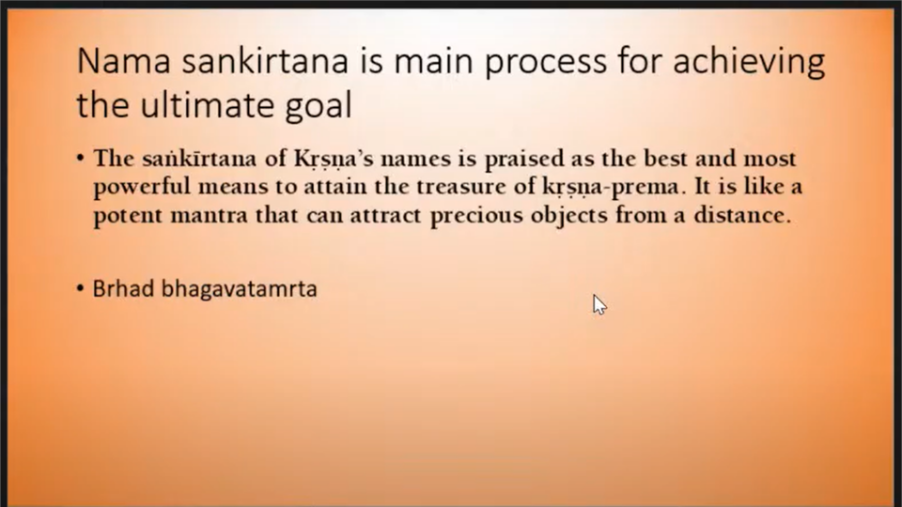 Nama sankirtana is main process for achieving the ultimate goal

• The saṅkīrtana of Kṛṣṇa's names is praised as the best and most powerful means to attain the treasure of kṛṣṇa-prema. It is like a potent mantra that can attract precious objects from a distance.

• Brhad bhagavatamrta